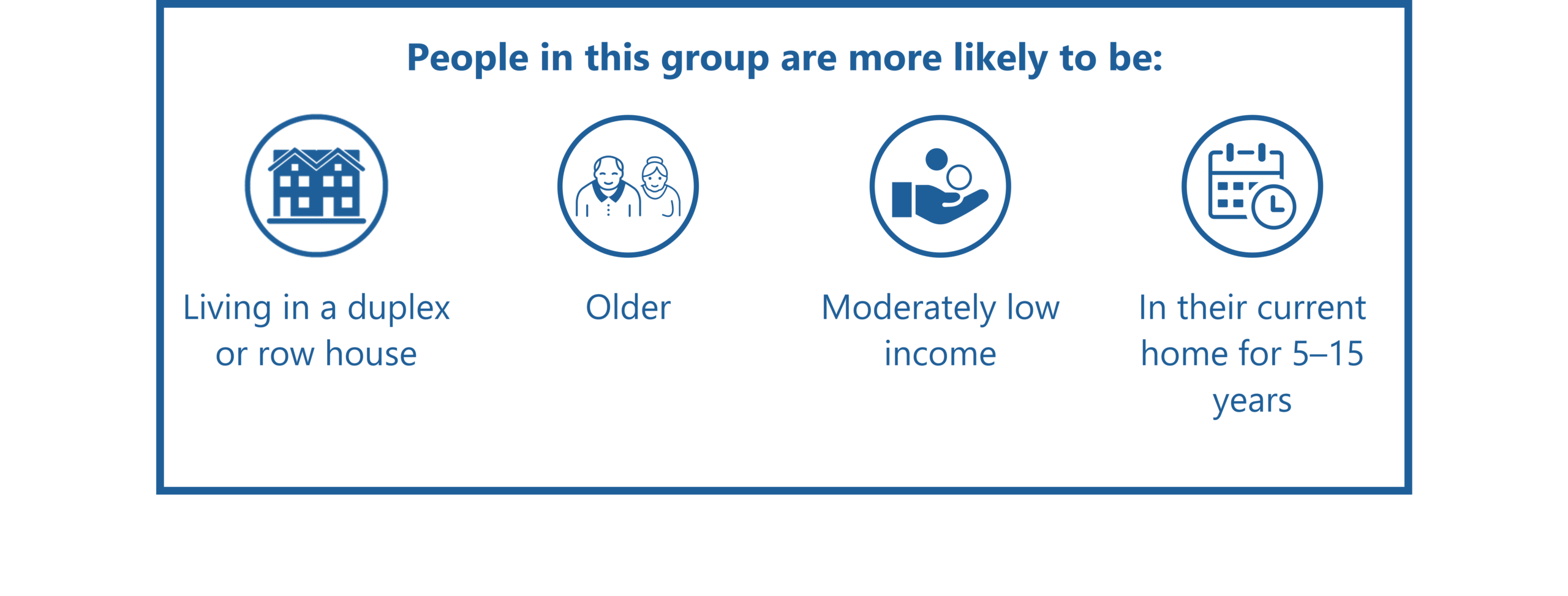 People in this group are more likely to be:

Living in a duplex or row house

Older

Moderately low income

In their current home for 5–15 years